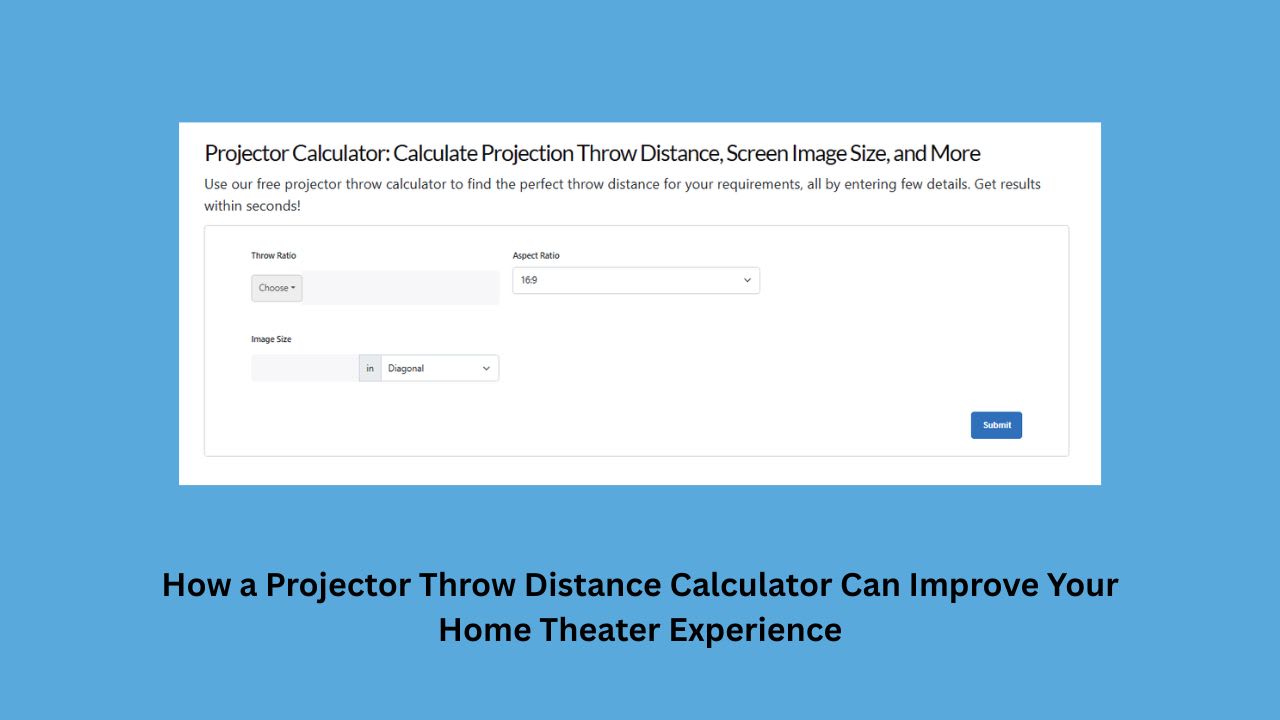 Projector Calculator: Calculate Projection Throw Distance, Screen Image Size, and More

Use our free projector throw calculator to find the perfect throw distance for your requirements, all by entering few details. Get results within seconds!

Throw Ratio

Choose

Aspect Ratio

16:9

Image Size

in

Diagonal

Submit

How a Projector Throw Distance Calculator Can Improve Your Home Theater Experience